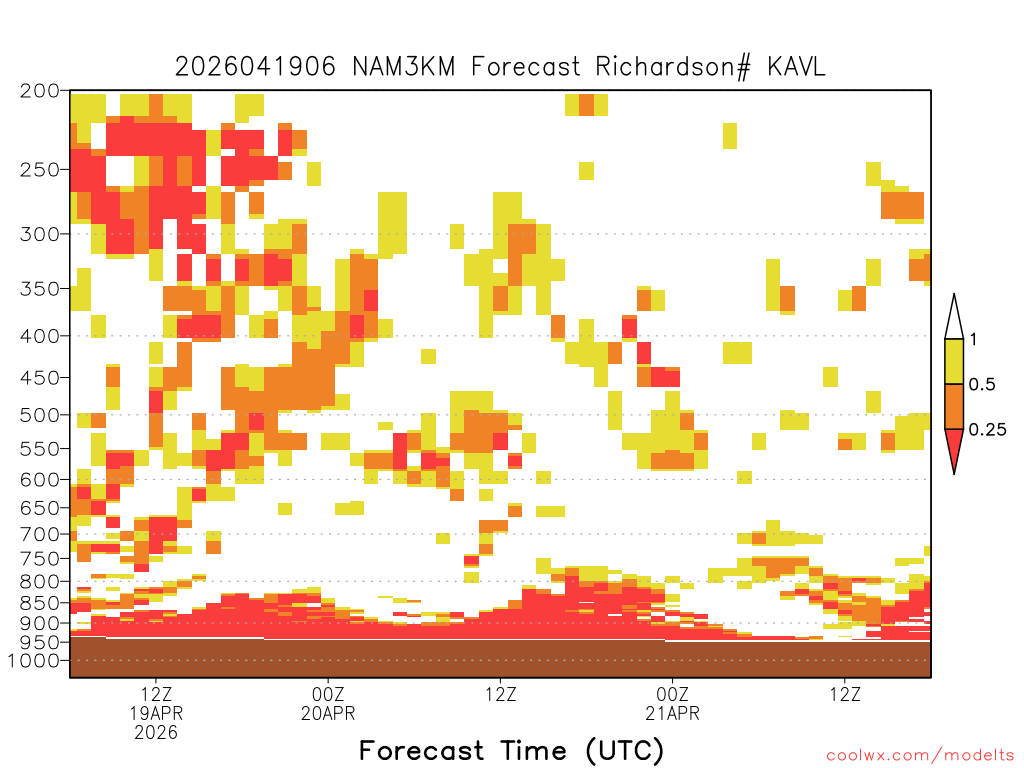 2026041906 NAM3KM Forecast Richardson# KAVL

200
250
300
350
400
450
500
550
600
650
700
750
800
850
900
950
1000

1
0.5
0.25

12Z
19APR
2026
00Z
20APR
12Z
00Z
21APR
12Z

Forecast Time (UTC)

coolwx.com/modelts